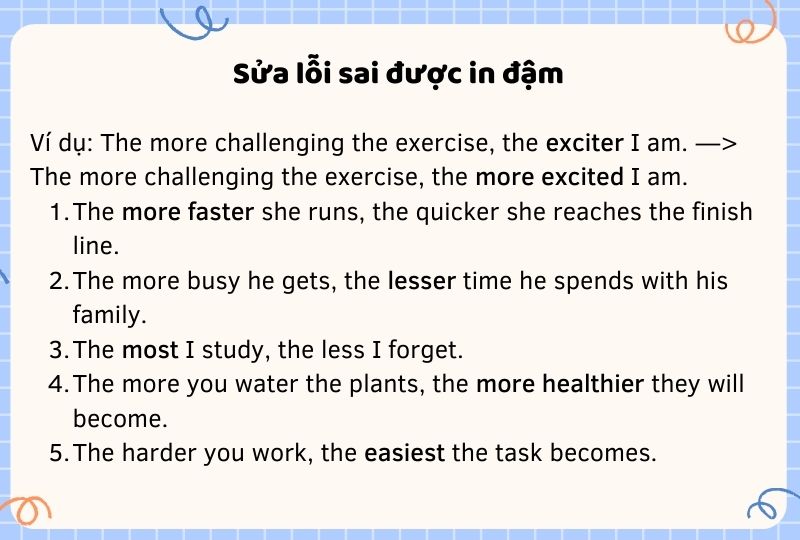 Sửa lỗi sai được in đậm

Ví dụ: The more challenging the exercise, the exciter I am. —> The more challenging the exercise, the more excited I am.

1. The more faster she runs, the quicker she reaches the finish line.
2. The more busy he gets, the lesser time he spends with his family.
3. The most I study, the less I forget.
4. The more you water the plants, the more healthier they will become.
5. The harder you work, the easiest the task becomes.